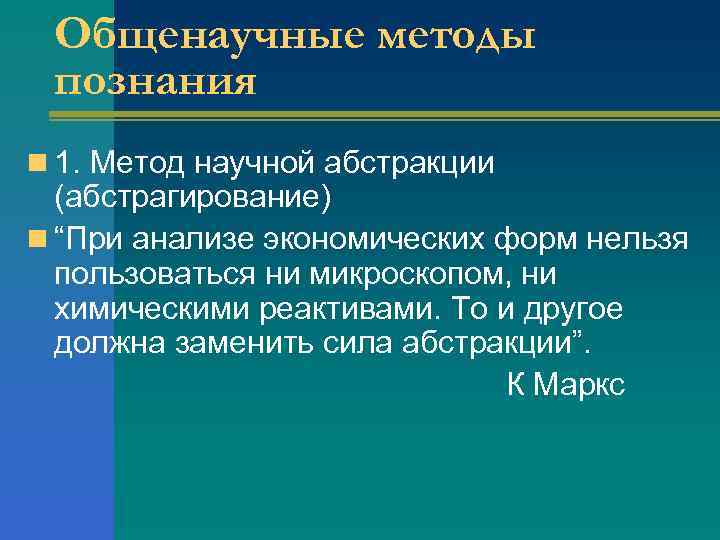 Общенаучные методы познания

1. Метод научной абстракции (абстрагирование)

“При анализе экономических форм нельзя пользоваться ни микроскопом, ни химическими реактивами. То и другое должна заменить сила абстракции”.

К Маркс